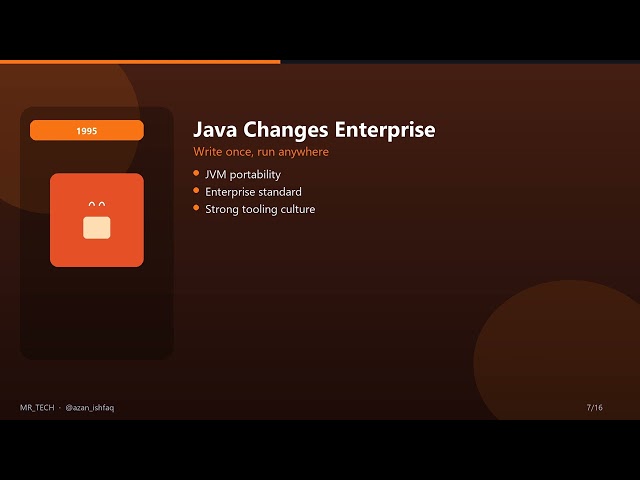 1995

^ ^

Java Changes Enterprise

Write once, run anywhere

- JVM portability
- Enterprise standard
- Strong tooling culture

MR_TECH · @azan_ishfaq

7/16